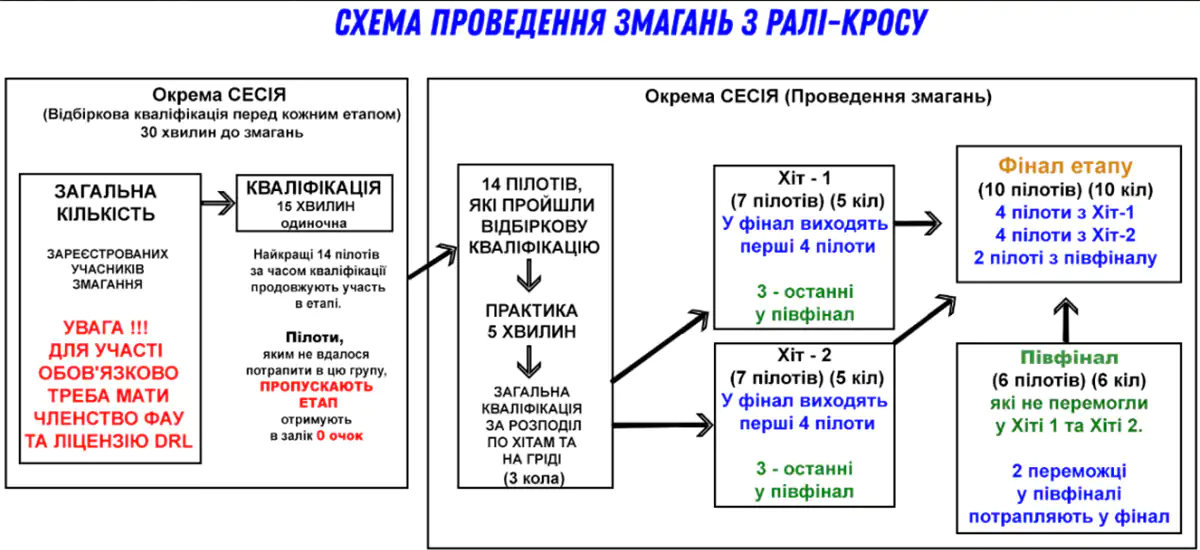 СХЕМА ПРОВЕДЕННЯ ЗМАГАНЬ З РАЛІ-КРОСУ

Окрема СЕСІЯ
(Відбіркова кваліфікація перед кожним етапом)
30 хвилин до змагань

ЗАГАЛЬНА КІЛЬКІСТЬ

ЗАРЕЄСТРОВАНИХ УЧАСНИКІВ ЗМАГАННЯ

УВАГА !!!
ДЛЯ УЧАСТІ ОБОВ'ЯЗКОВО ТРЕБА МАТИ ЧЛЕНСТВО ФАУ ТА ЛІЦЕНЗІЮ DRL

КВАЛІФІКАЦІЯ
15 ХВИЛИН
одиночна

Найкращі 14 пілотів за часом кваліфікації продовжують участь в етапі.

Пілоти, яким не вдалося потрапити в цю групу, ПРОПУСКАЮТЬ ЕТАП отримують в залік 0 очок

Окрема СЕСІЯ (Проведення змагань)

14 ПІЛОТІВ, ЯКІ ПРОЙШЛИ ВІДБІРКОВУ КВАЛІФІКАЦІЮ

ПРАКТИКА
5 ХВИЛИН

ЗАГАЛЬНА КВАЛІФІКАЦІЯ ЗА РОЗПОДІЛ ПО ХІТАМ ТА НА ГРІДІ
(3 кола)

Хіт - 1
(7 пілотів) (5 кіл)
У фінал виходять перші 4 пілоти

3 - останні у півфінал

Хіт - 2
(7 пілотів) (5 кіл)
У фінал виходять перші 4 пілоти

3 - останні у півфінал

Фінал етапу
(10 пілотів) (10 кіл)
4 пілоти з Хіт-1
4 пілоти з Хіт-2
2 пілоті з півфіналу

Півфінал
(6 пілотів) (6 кіл)
які не перемогли у Хіті 1 та Хіті 2.

2 переможці у півфіналі потрапляють у фінал